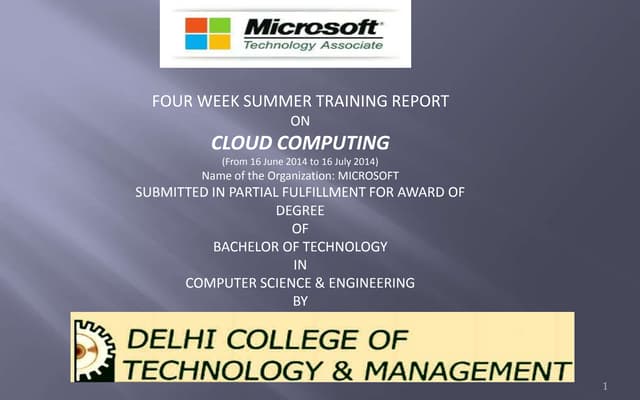 Microsoft
Technology Associate

FOUR WEEK SUMMER TRAINING REPORT
ON
CLOUD COMPUTING
(From 16 June 2014 to 16 July 2014)
Name of the Organization: MICROSOFT
SUBMITTED IN PARTIAL FULFILLMENT FOR AWARD OF
DEGREE
OF
BACHELOR OF TECHNOLOGY
IN
COMPUTER SCIENCE & ENGINEERING
BY

DELHI COLLEGE OF
TECHNOLOGY & MANAGEMENT

1